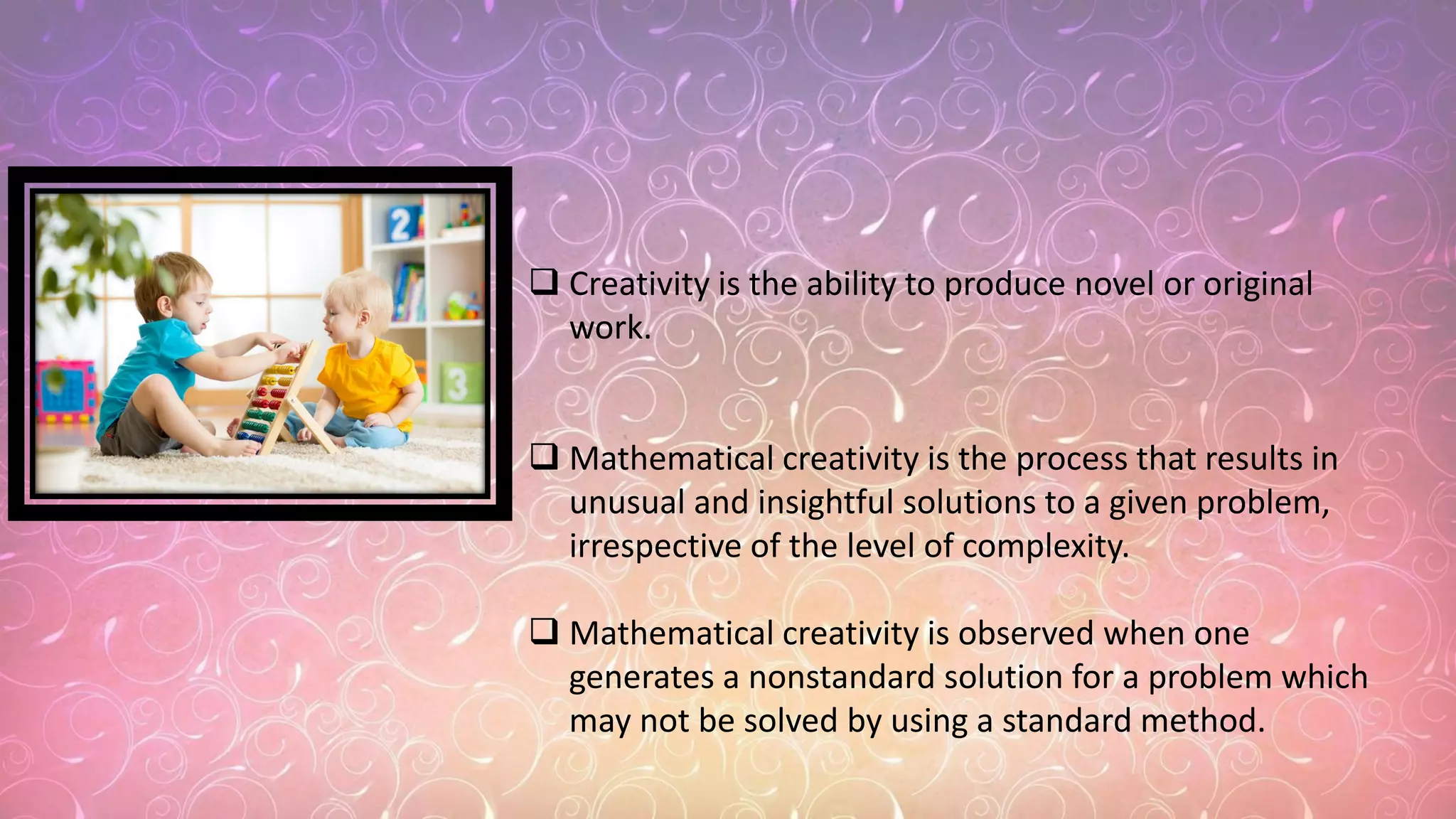 2

3

❑ Creativity is the ability to produce novel or original work.

❑ Mathematical creativity is the process that results in unusual and insightful solutions to a given problem, irrespective of the level of complexity.

❑ Mathematical creativity is observed when one generates a nonstandard solution for a problem which may not be solved by using a standard method.